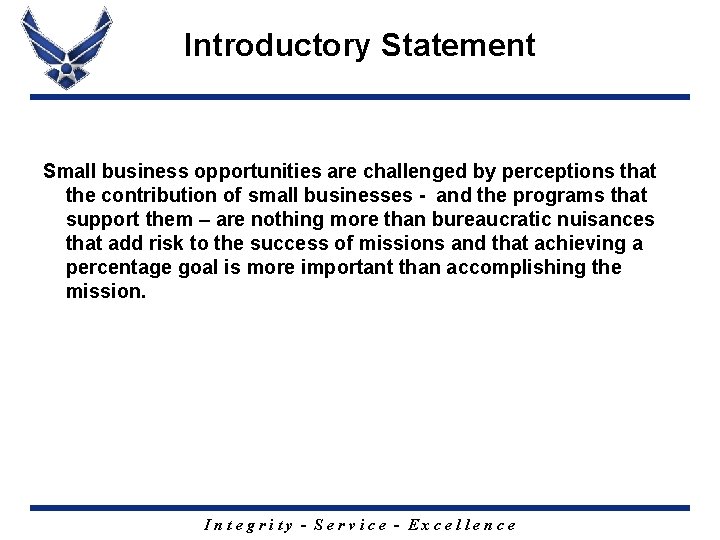 Introductory Statement

Small business opportunities are challenged by perceptions that the contribution of small businesses - and the programs that support them – are nothing more than bureaucratic nuisances that add risk to the success of missions and that achieving a percentage goal is more important than accomplishing the mission.

Integrity - Service - Excellence